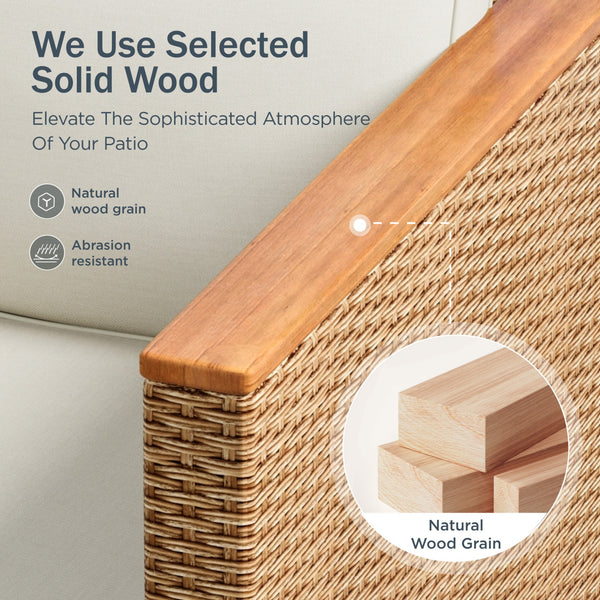 We Use Selected Solid Wood

Elevate The Sophisticated Atmosphere Of Your Patio

Natural wood grain

Abrasion resistant

Natural Wood Grain